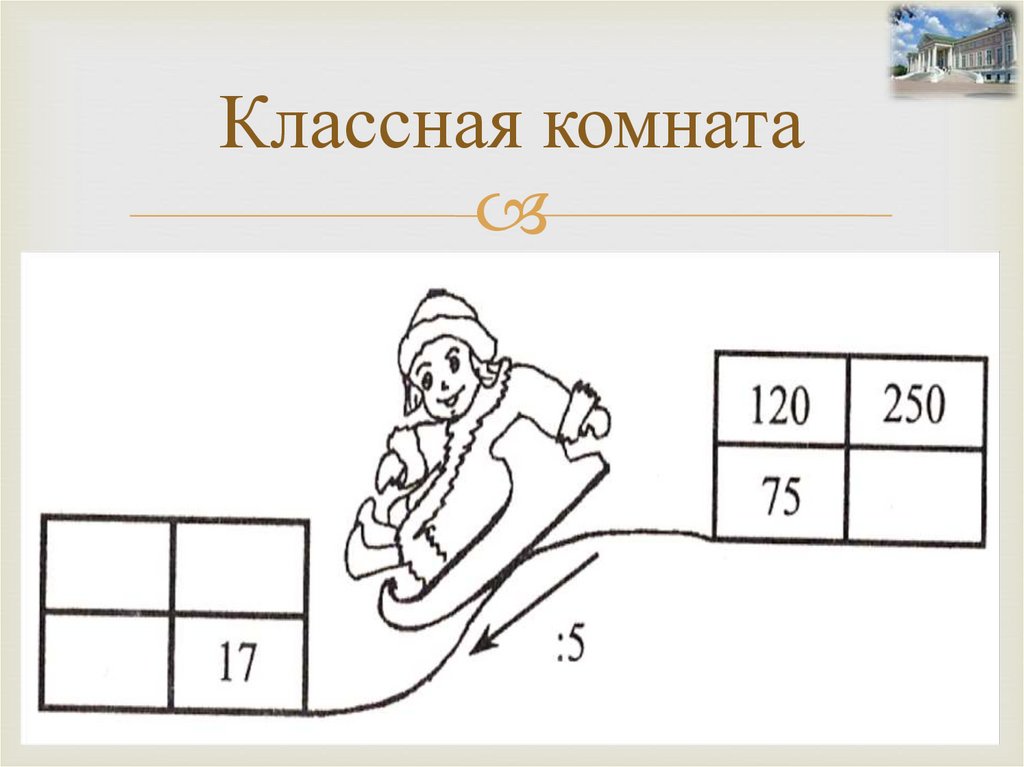 Классная комната

| 120 | 250 |
|---|---|
| 75 | |

:5

| | |
|---|---|
| | 17 |